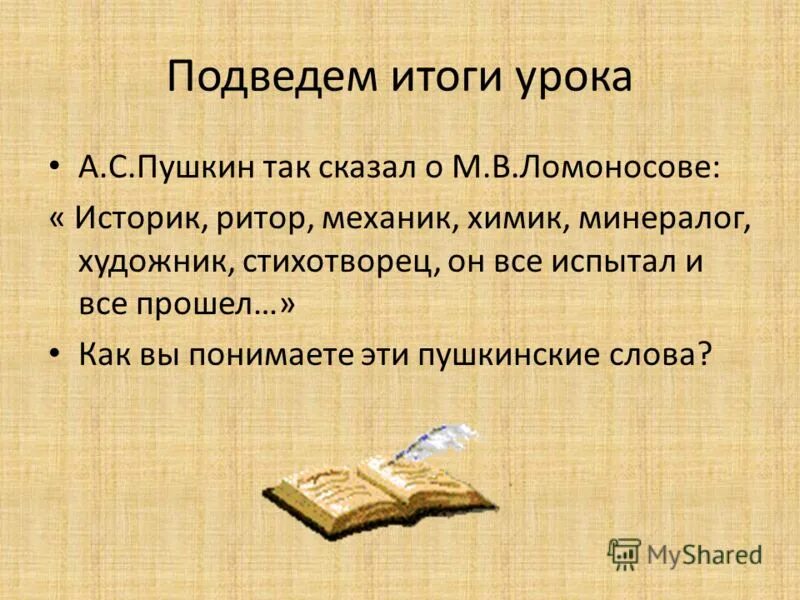 Подведем итоги урока

• А.С.Пушкин так сказал о М.В.Ломоносове:

« Историк, ритор, механик, химик, минералог, художник, стихотворец, он все испытал и все прошел…»

• Как вы понимаете эти пушкинские слова?

MyShared